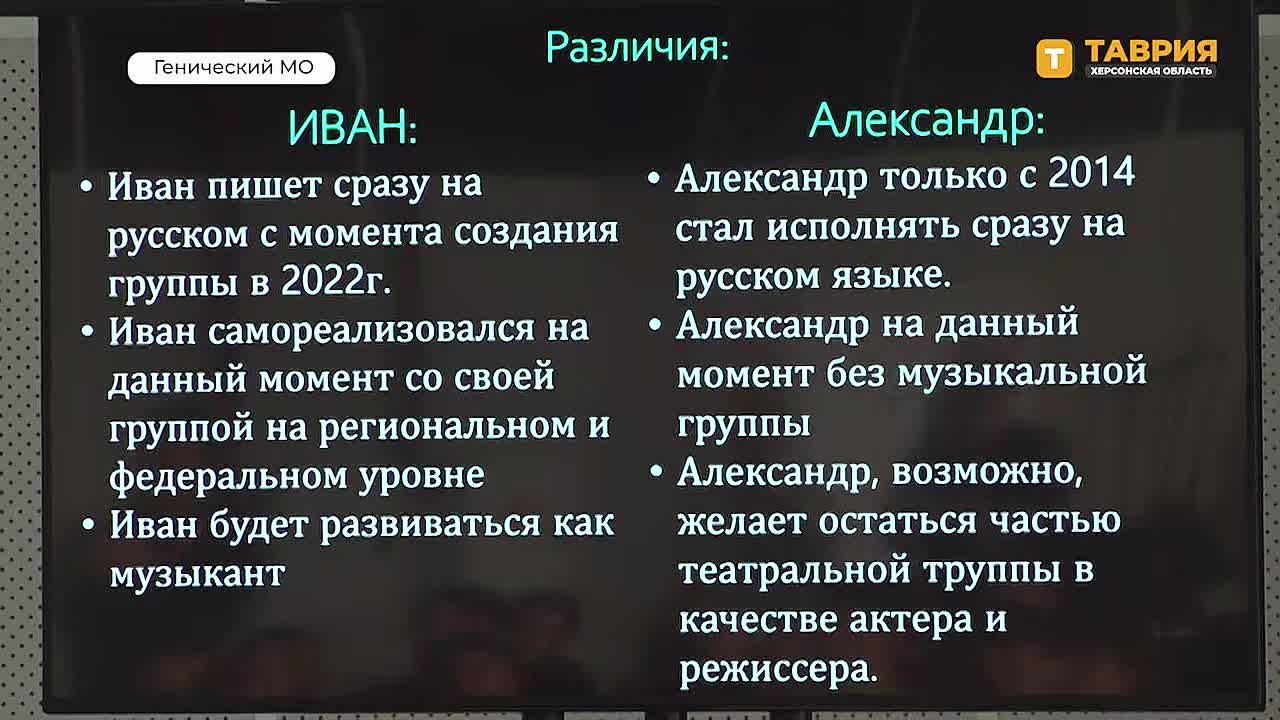 Генический МО

Различия:

Т ТАВРИЯ
ХЕРСОНСКАЯ ОБЛАСТЬ

ИВАН:

• Иван пишет сразу на русском с момента создания группы в 2022г.
• Иван самореализовался на данный момент со своей группой на региональном и федеральном уровне
• Иван будет развиваться как музыкант

Александр:

• Александр только с 2014 стал исполнять сразу на русском языке.
• Александр на данный момент без музыкальной группы
• Александр, возможно, желает остаться частью театральной труппы в качестве актера и режиссера.